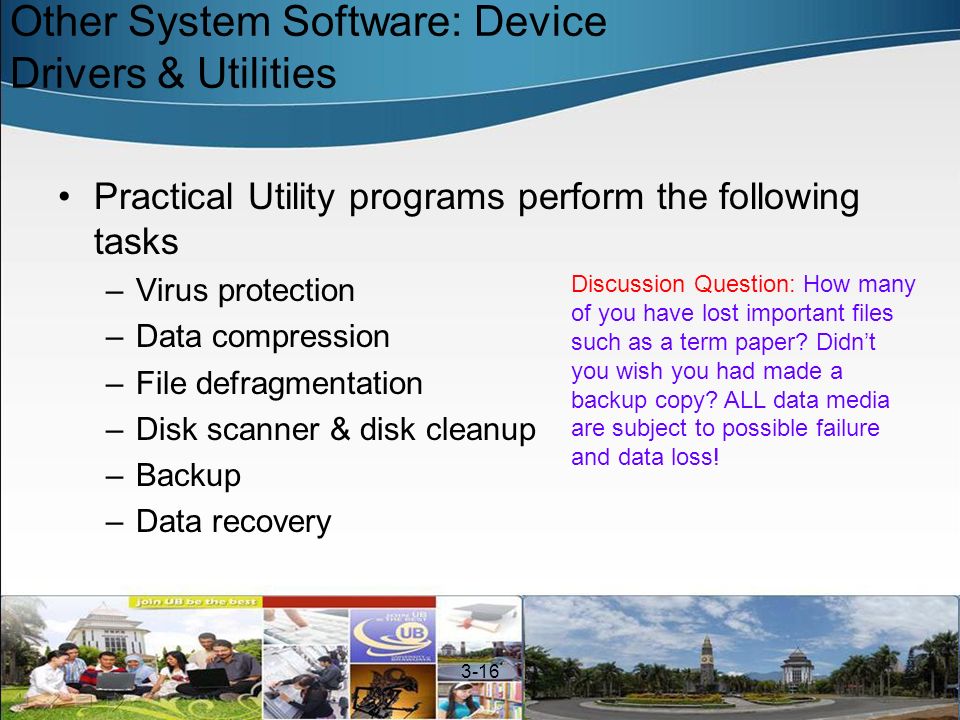 Other System Software: Device Drivers & Utilities

• Practical Utility programs perform the following tasks
– Virus protection
– Data compression
– File defragmentation
– Disk scanner & disk cleanup
– Backup
– Data recovery

Discussion Question: How many of you have lost important files such as a term paper? Didn't you wish you had made a backup copy? ALL data media are subject to possible failure and data loss!

join UB be the best

UB

3-16